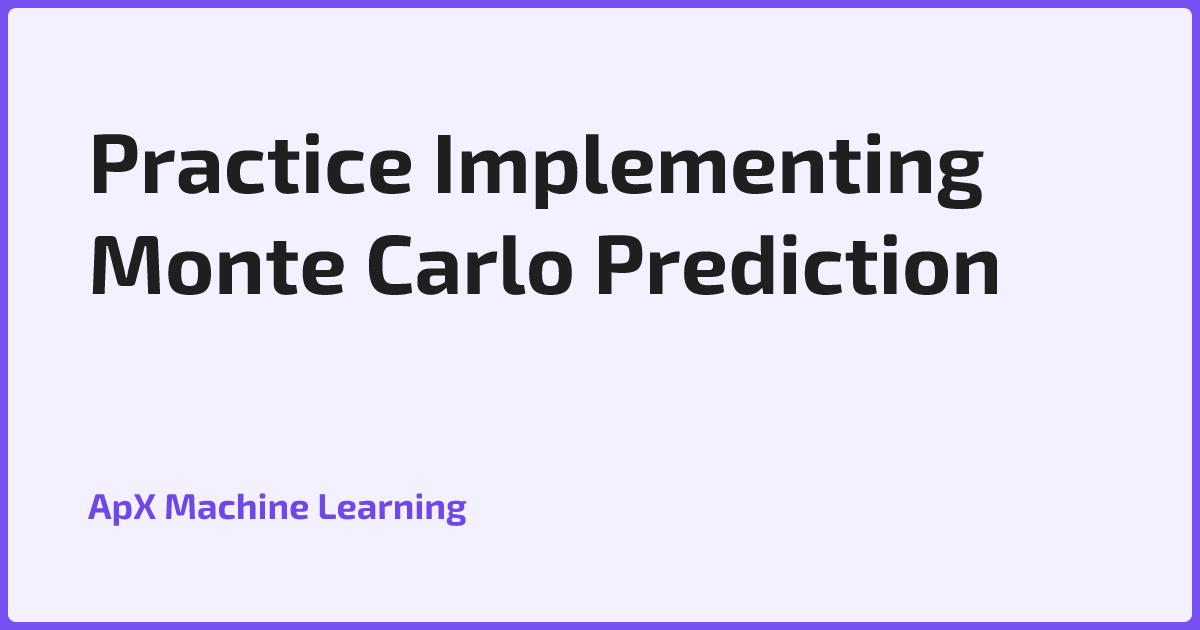 Practice Implementing Monte Carlo Prediction

ApX Machine Learning